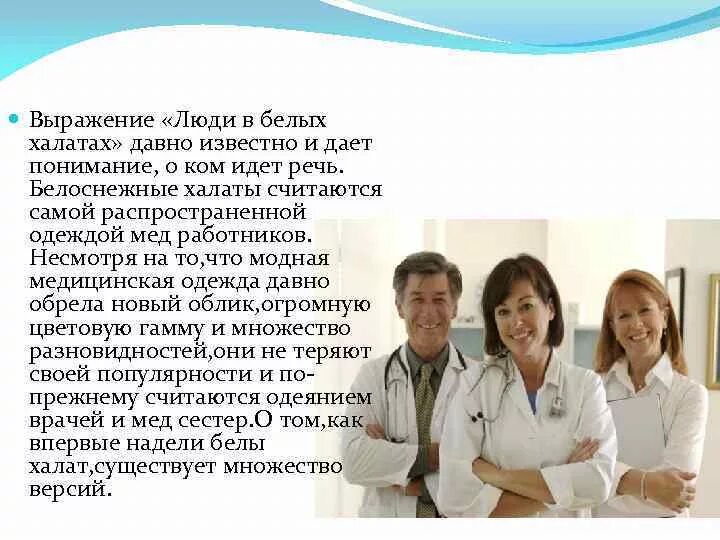 Выражение «Люди в белых халатах» давно известно и дает понимание, о ком идет речь. Белоснежные халаты считаются самой распространенной одеждой мед работников. Несмотря на то,что модная медицинская одежда давно обрела новый облик,огромную цветовую гамму и множество разновидностей,они не теряют своей популярности и по-прежнему считаются одеянием врачей и мед сестер.О том,как впервые надели белы халат,существует множество версий.